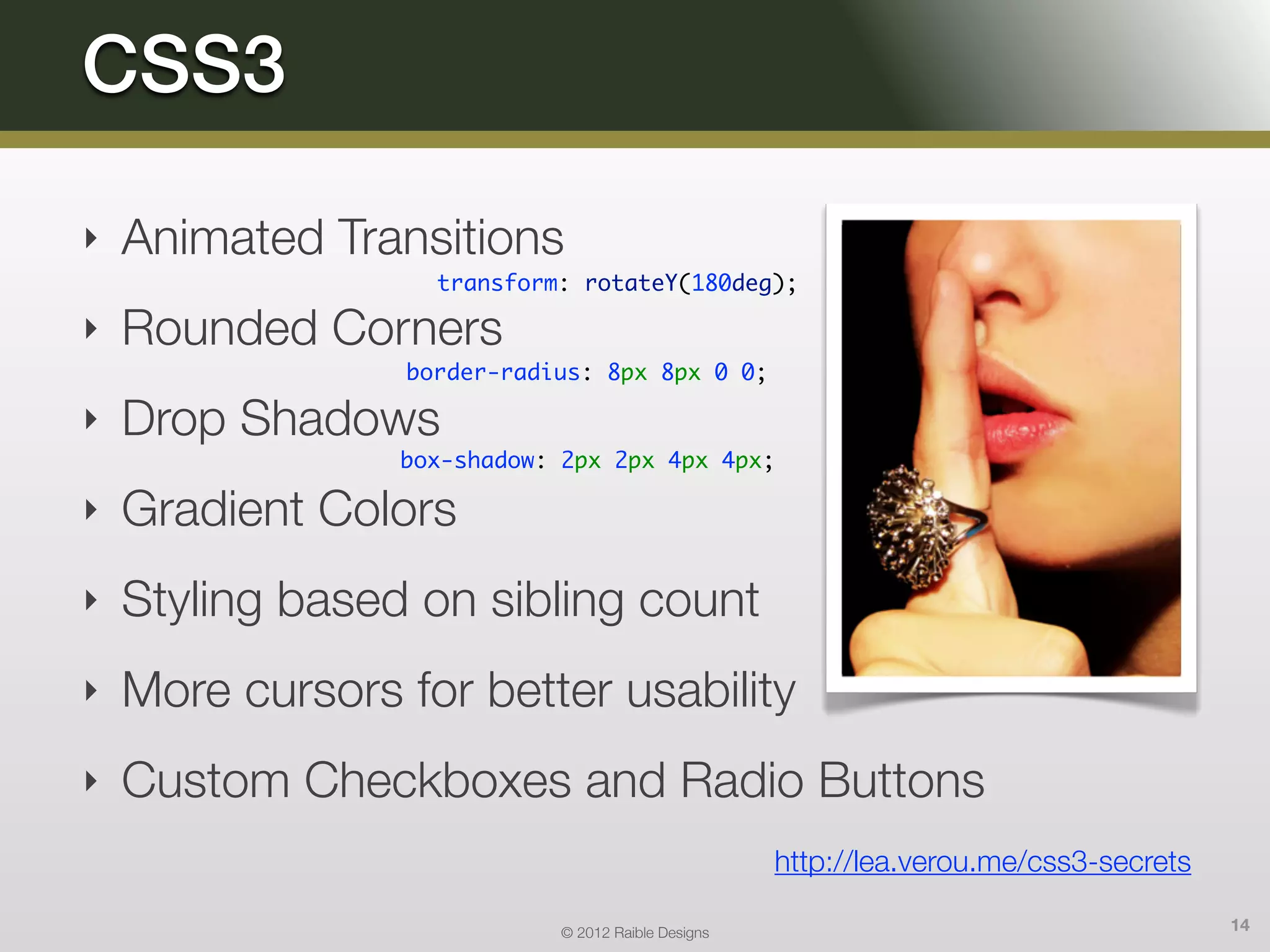 CSS3

‣ Animated Transitions

transform: rotateY(180deg);

‣ Rounded Corners

border-radius: 8px 8px 0 0;

‣ Drop Shadows

box-shadow: 2px 2px 4px 4px;

‣ Gradient Colors

‣ Styling based on sibling count

‣ More cursors for better usability

‣ Custom Checkboxes and Radio Buttons

http://lea.verou.me/css3-secrets

© 2012 Raible Designs

14